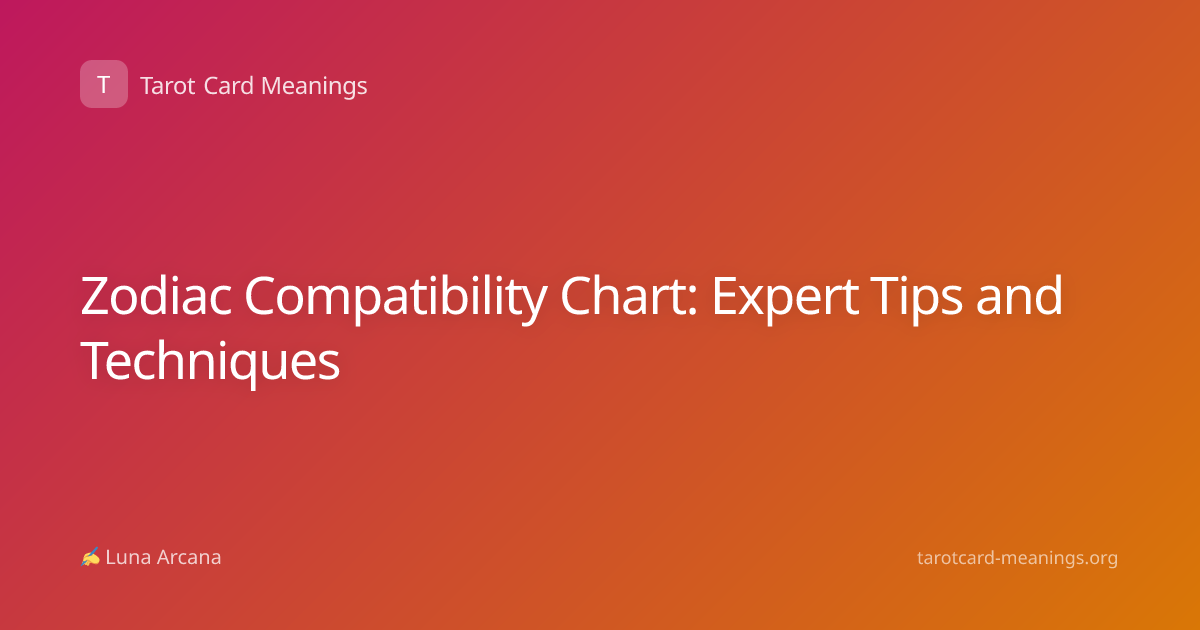 T Tarot Card Meanings

Zodiac Compatibility Chart: Expert Tips and Techniques

✍ Luna Arcana

tarotcard-meanings.org